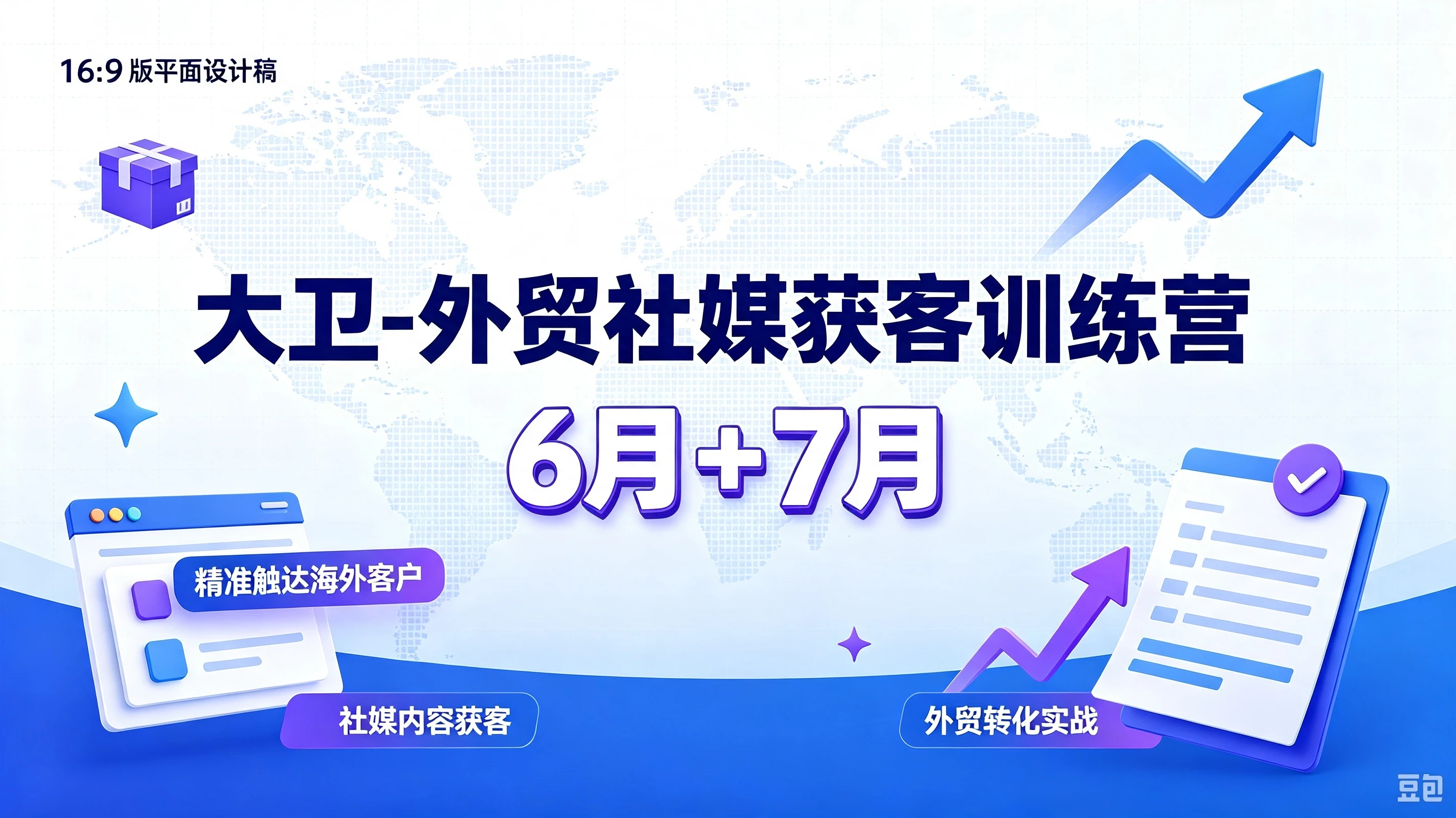 16:9 版平面设计稿

大卫-外贸社媒获客训练营

6月+7月

精准触达海外客户

社媒内容获客

外贸转化实战

豆包